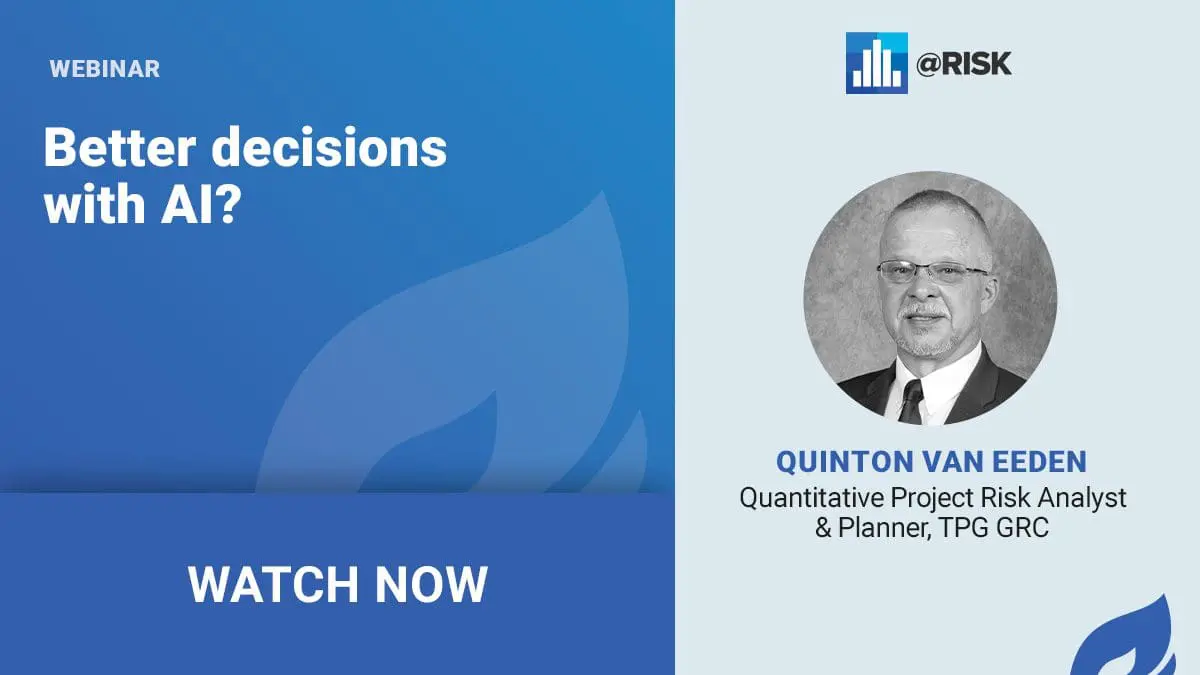 WEBINAR

Better decisions with AI?

WATCH NOW

@RISK

QUINTON VAN EEDEN
Quantitative Project Risk Analyst & Planner, TPG GRC